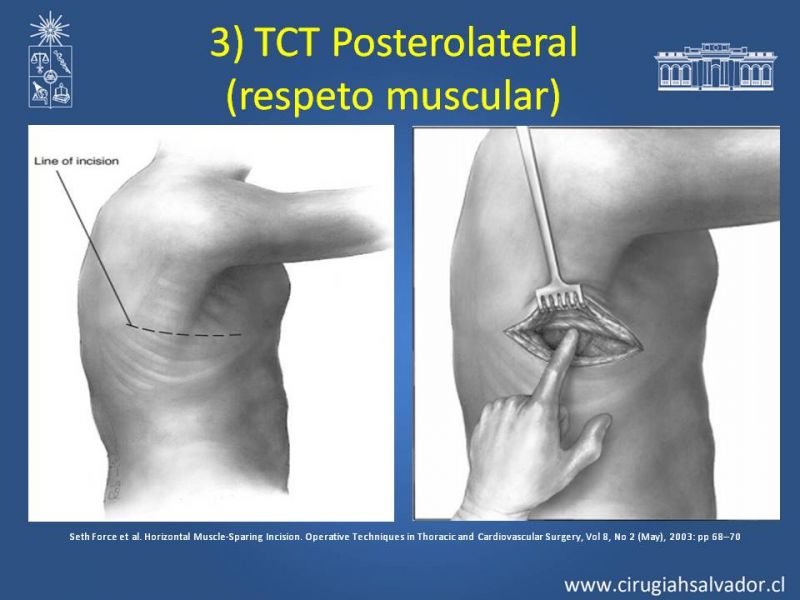 3) TCT Posterolateral (respeto muscular)

Line of incision

Seth Force et al. Horizontal Muscle-Sparing Incision. Operative Techniques in Thoracic and Cardiovascular Surgery, Vol 8, No 2 (May), 2003: pp 68–70

www.cirugiahsalvador.cl